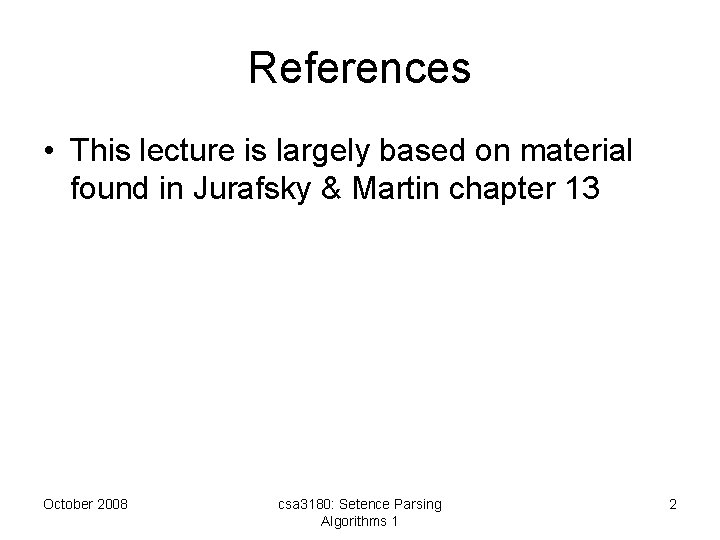 References

• This lecture is largely based on material found in Jurafsky & Martin chapter 13

October 2008

csa3180: Setence Parsing Algorithms 1

2